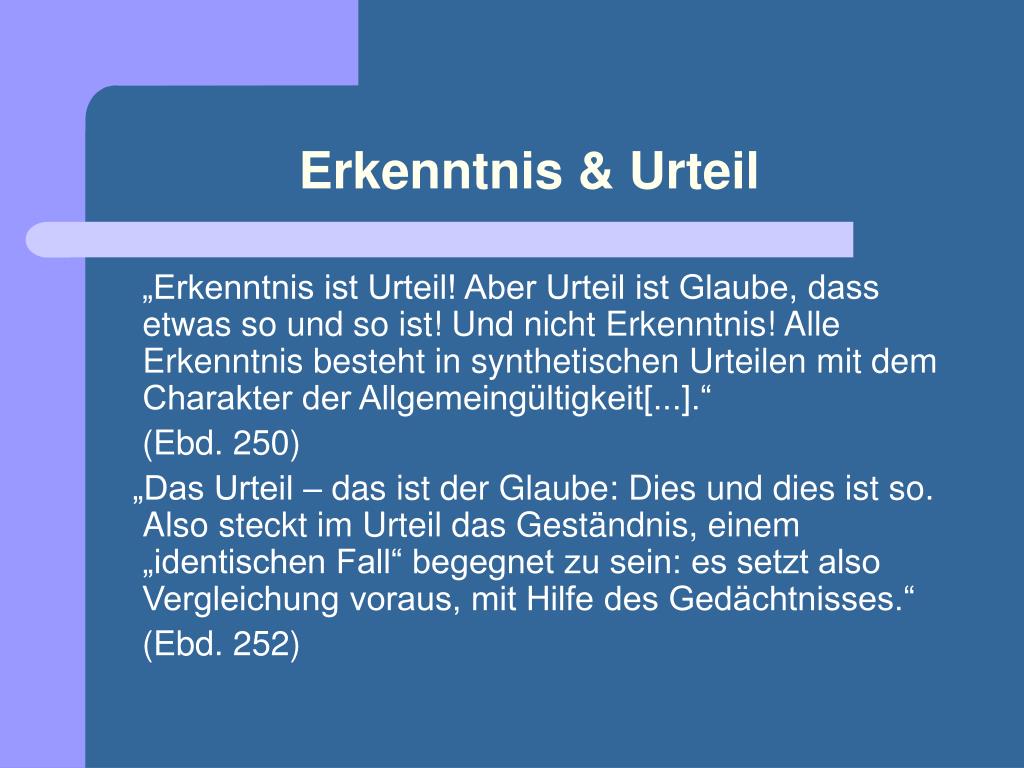 Erkenntnis & Urteil

„Erkenntnis ist Urteil! Aber Urteil ist Glaube, dass etwas so und so ist! Und nicht Erkenntnis! Alle Erkenntnis besteht in synthetischen Urteilen mit dem Charakter der Allgemeingültigkeit[...].“

(Ebd. 250)

„Das Urteil – das ist der Glaube: Dies und dies ist so. Also steckt im Urteil das Geständnis, einem „identischen Fall“ begegnet zu sein: es setzt also Vergleichung voraus, mit Hilfe des Gedächtnisses.“

(Ebd. 252)